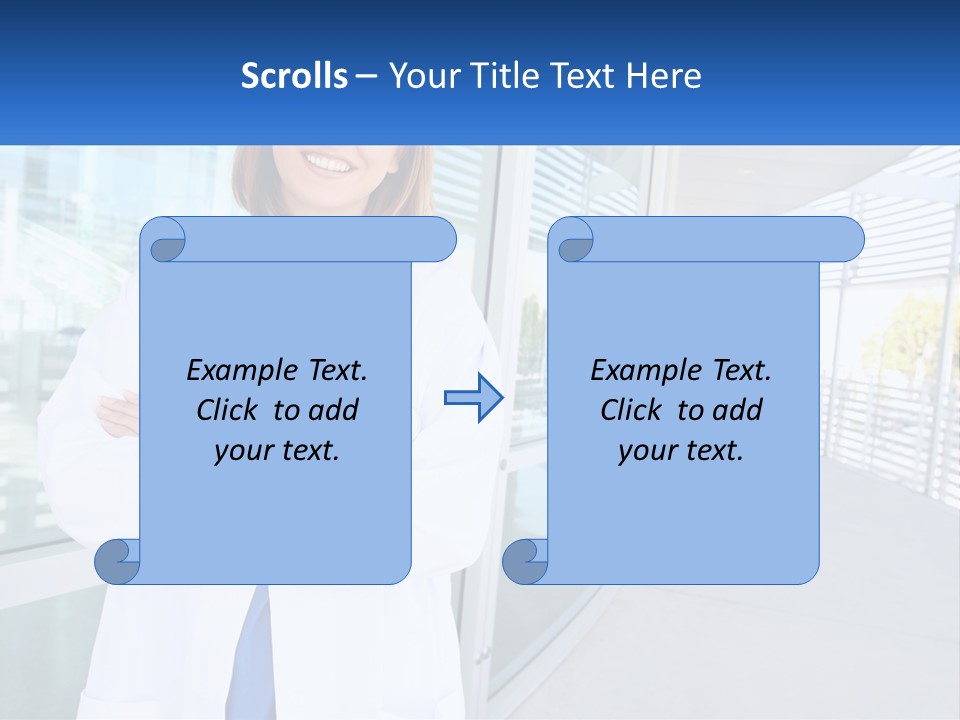 Scrolls – Your Title Text Here

Example Text. Click to add your text.

Example Text. Click to add your text.